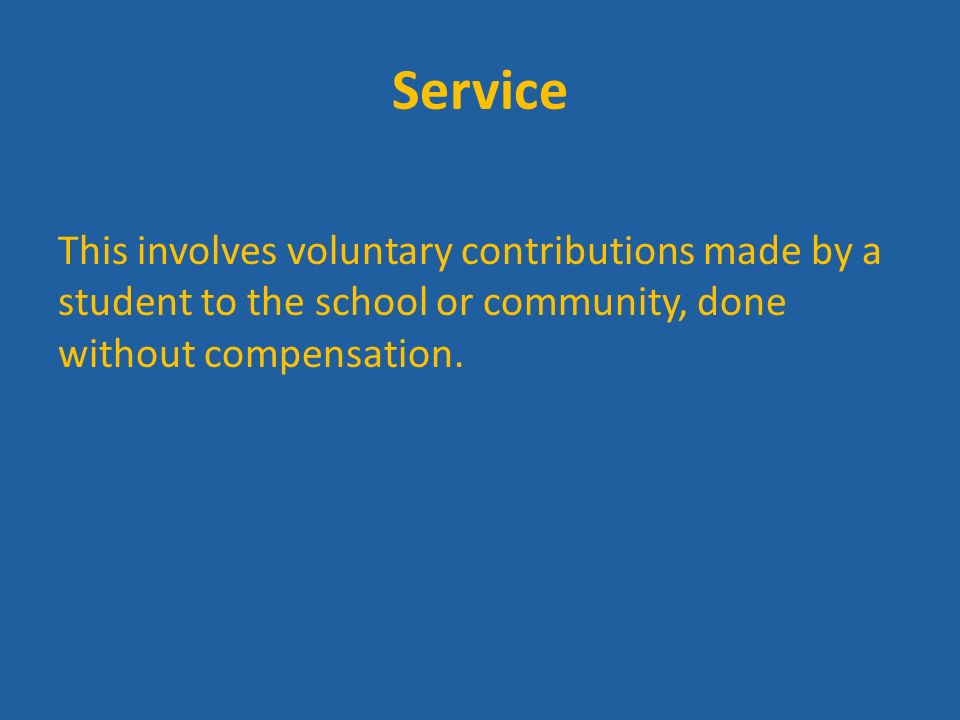 Service

This involves voluntary contributions made by a student to the school or community, done without compensation.